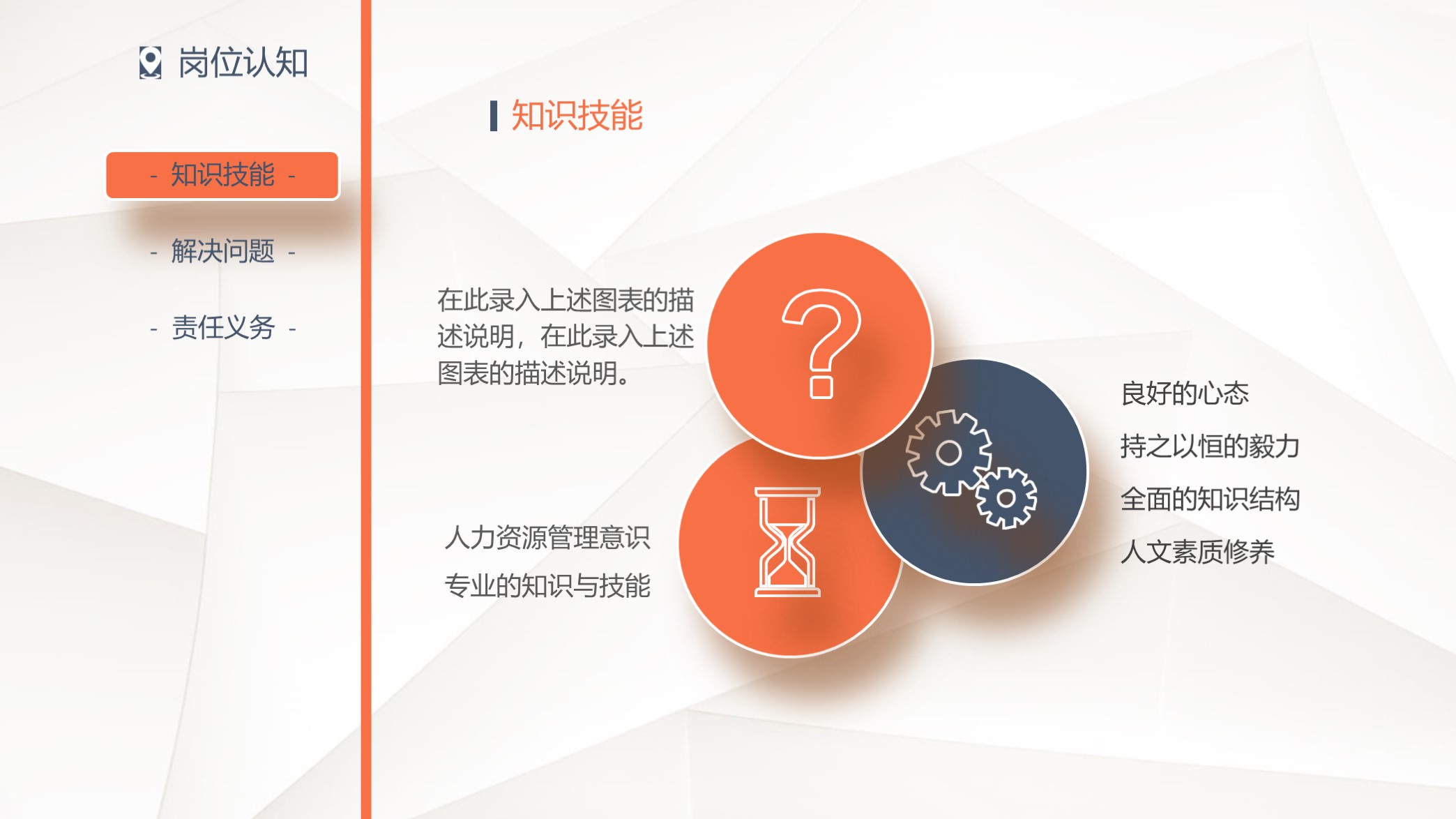 岗位认知

- 知识技能 -

- 解决问题 -

- 责任义务 -

知识技能

在此录入上述图表的描述说明，在此录入上述图表的描述说明。

人力资源管理意识

专业的知识与技能

良好的心态

持之以恒的毅力

全面的知识结构

人文素质修养